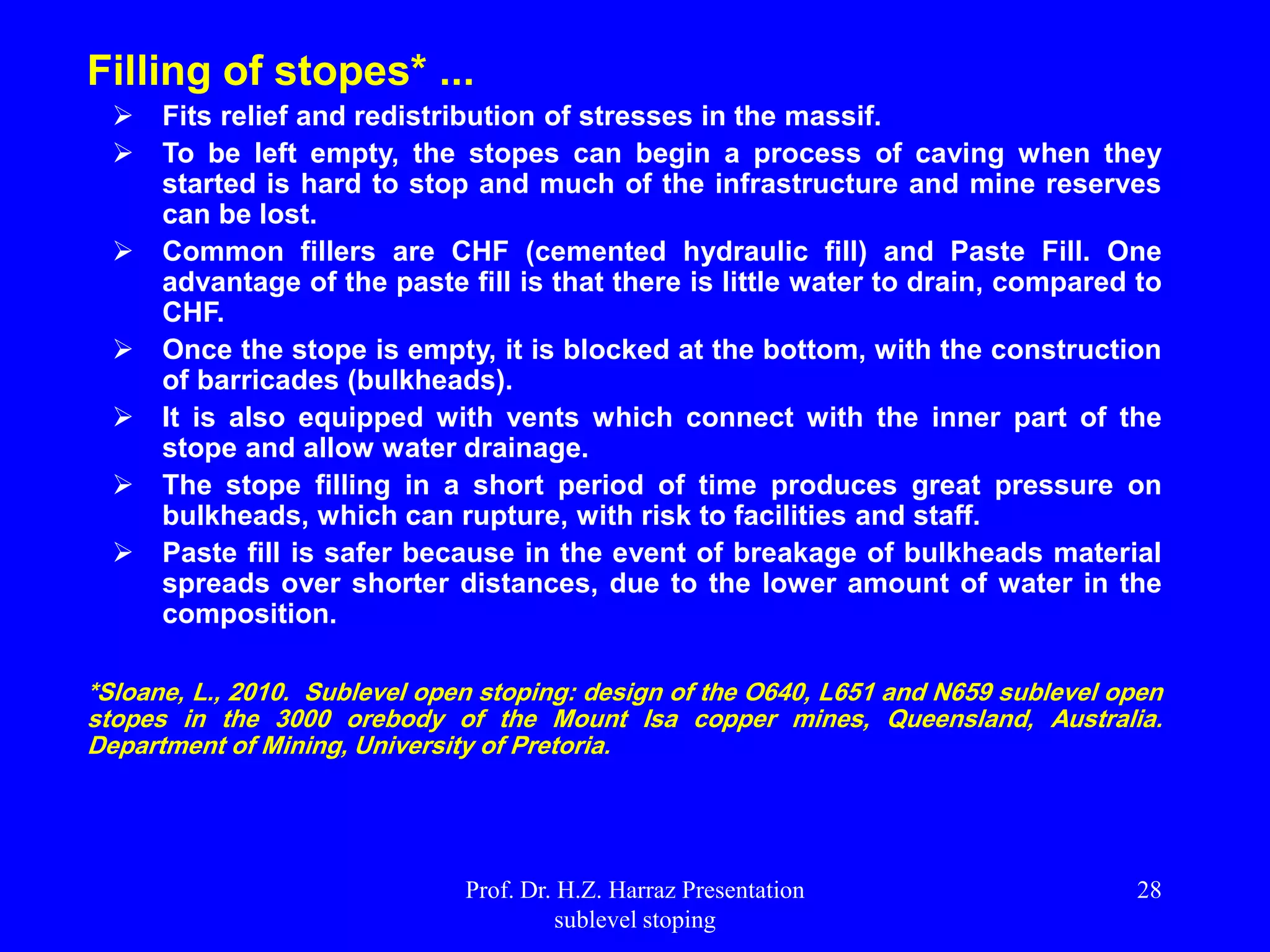 Filling of stopes* ...

➢ Fits relief and redistribution of stresses in the massif.

➢ To be left empty, the stopes can begin a process of caving when they started is hard to stop and much of the infrastructure and mine reserves can be lost.

➢ Common fillers are CHF (cemented hydraulic fill) and Paste Fill. One advantage of the paste fill is that there is little water to drain, compared to CHF.

➢ Once the stope is empty, it is blocked at the bottom, with the construction of barricades (bulkheads).

➢ It is also equipped with vents which connect with the inner part of the stope and allow water drainage.

➢ The stope filling in a short period of time produces great pressure on bulkheads, which can rupture, with risk to facilities and staff.

➢ Paste fill is safer because in the event of breakage of bulkheads material spreads over shorter distances, due to the lower amount of water in the composition.

*Sloane, L., 2010. Sublevel open stoping: design of the O640, L651 and N659 sublevel open stopes in the 3000 orebody of the Mount Isa copper mines, Queensland, Australia. Department of Mining, University of Pretoria.

Prof. Dr. H.Z. Harraz Presentation
sublevel stoping

28